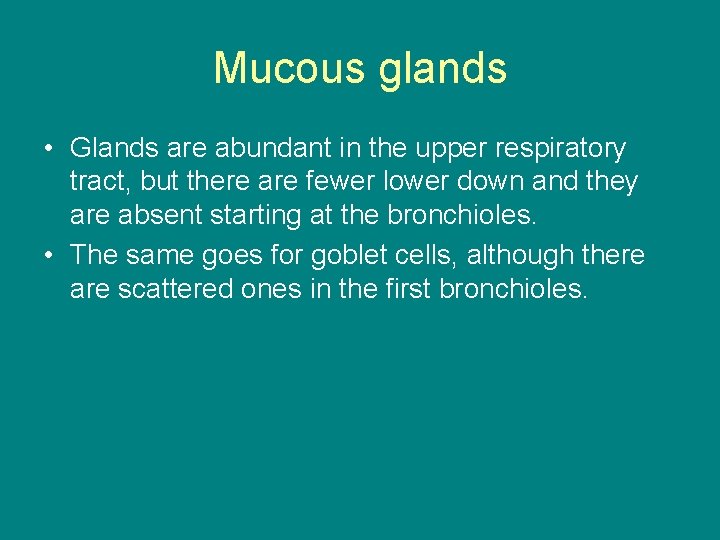 Mucous glands

• Glands are abundant in the upper respiratory tract, but there are fewer lower down and they are absent starting at the bronchioles.

• The same goes for goblet cells, although there are scattered ones in the first bronchioles.